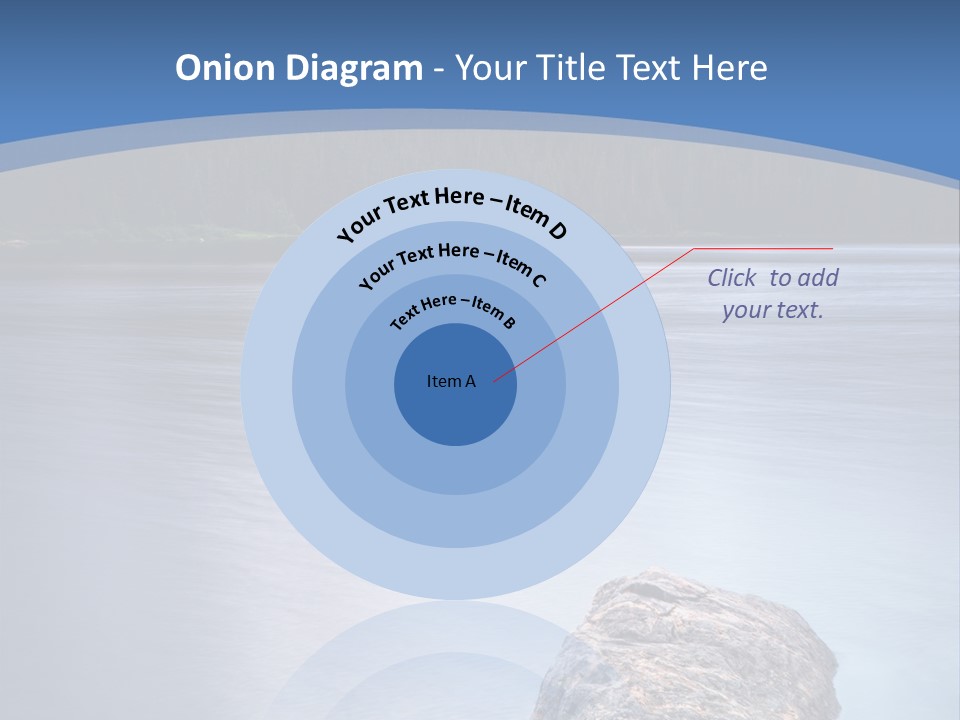 Onion Diagram - Your Title Text Here

Your Text Here – Item D

Your Text Here – Item C

Text Here – Item B

Item A

Click to add your text.